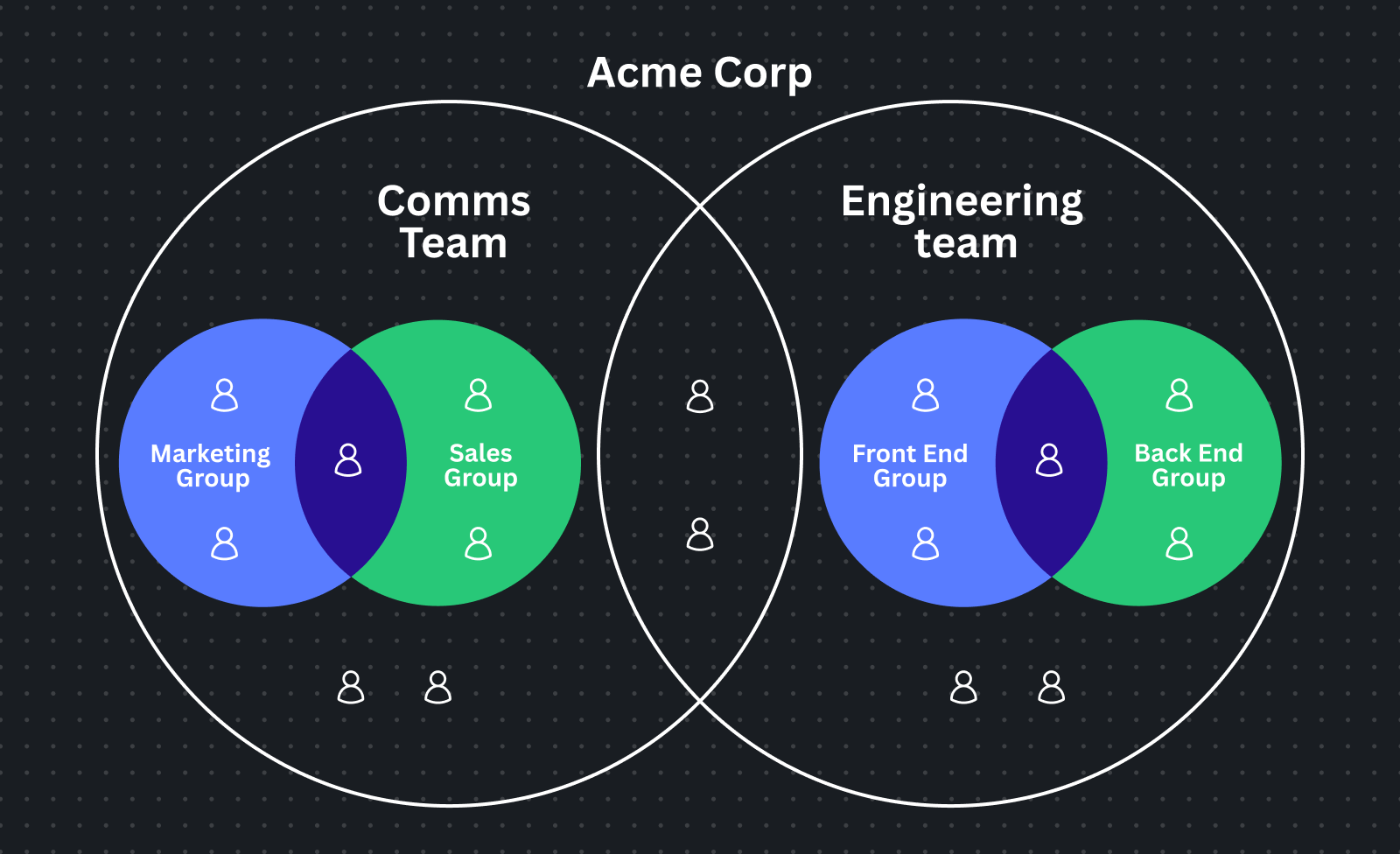 Acme Corp

Comms Team

Engineering team

Marketing Group

Sales Group

Front End Group

Back End Group